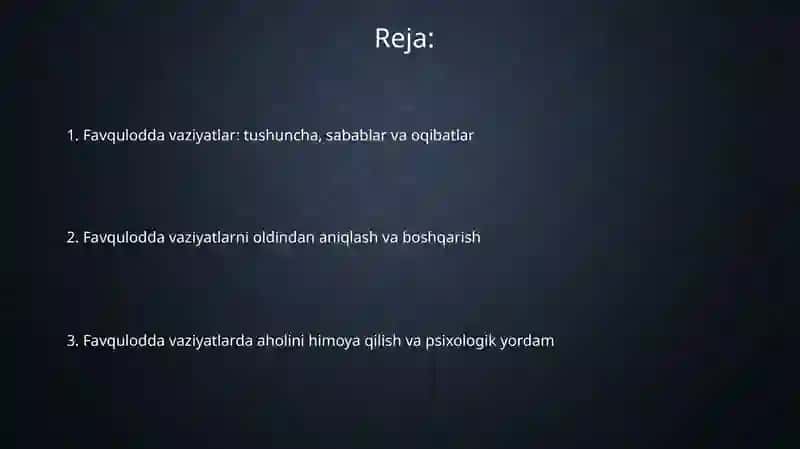 Reja:

1. Favqulodda vaziyatlar: tushuncha, sabablar va oqibatlar

2. Favqulodda vaziyatlarni oldindan aniqlash va boshqarish

3. Favqulodda vaziyatlarda aholini himoya qilish va psixologik yordam